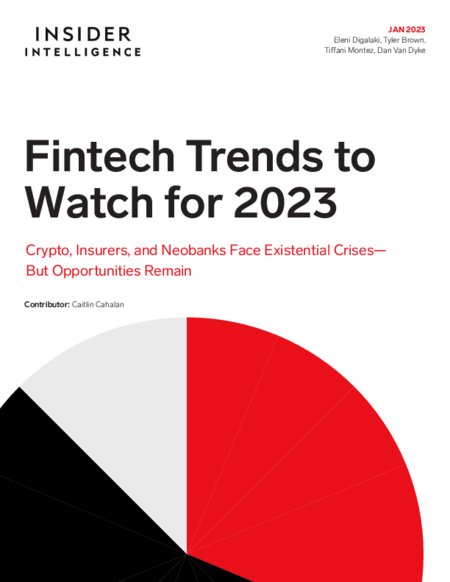 INSIDER
INTELLIGENCE

JAN 2023
Eleni Digalaki, Tyler Brown, Tiffani Montez, Dan Van Dyke

Fintech Trends to Watch for 2023

Crypto, Insurers, and Neobanks Face Existential Crises—But Opportunities Remain

Contributor: Caitlin Cahalan